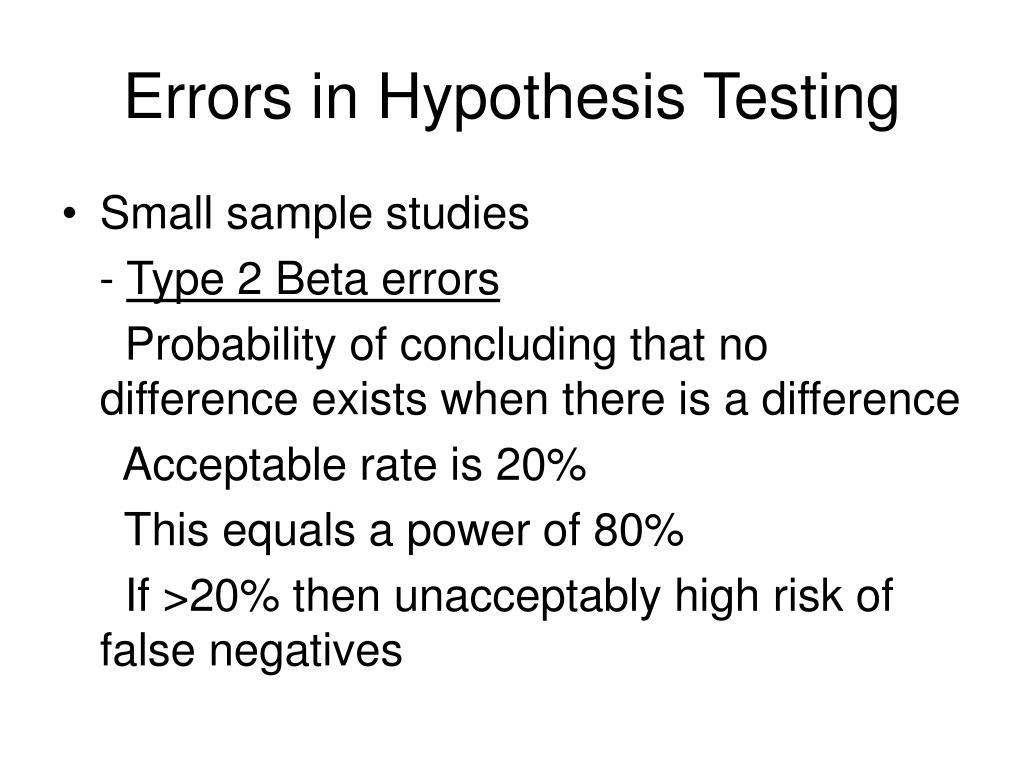 Errors in Hypothesis Testing

• Small sample studies

- Type 2 Beta errors

Probability of concluding that no difference exists when there is a difference

Acceptable rate is 20%

This equals a power of 80%

If >20% then unacceptably high risk of false negatives